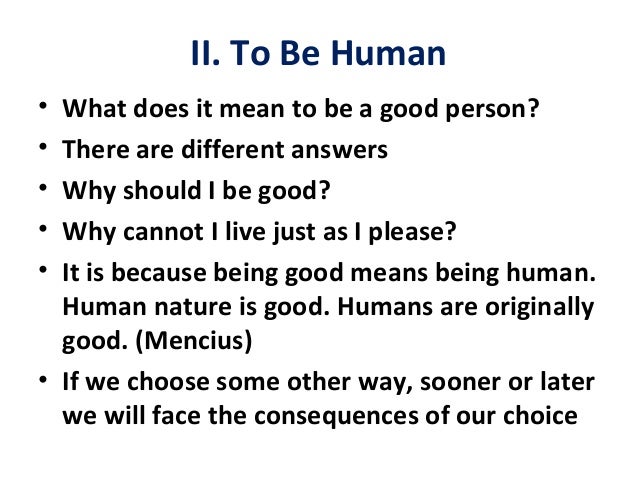 II. To Be Human

• What does it mean to be a good person?
• There are different answers
• Why should I be good?
• Why cannot I live just as I please?
• It is because being good means being human. Human nature is good. Humans are originally good. (Mencius)
• If we choose some other way, sooner or later we will face the consequences of our choice